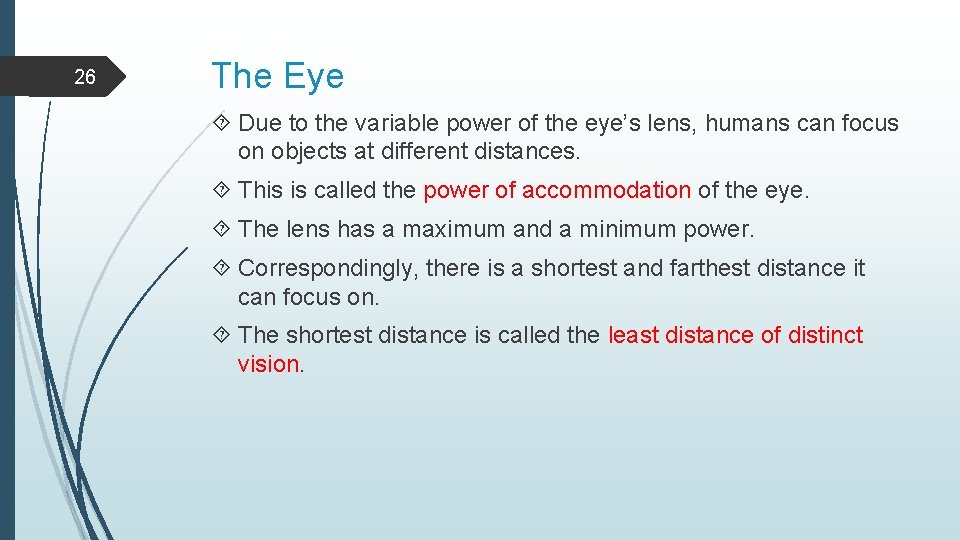 26

The Eye

Due to the variable power of the eye’s lens, humans can focus on objects at different distances.

This is called the power of accommodation of the eye.

The lens has a maximum and a minimum power.

Correspondingly, there is a shortest and farthest distance it can focus on.

The shortest distance is called the least distance of distinct vision.